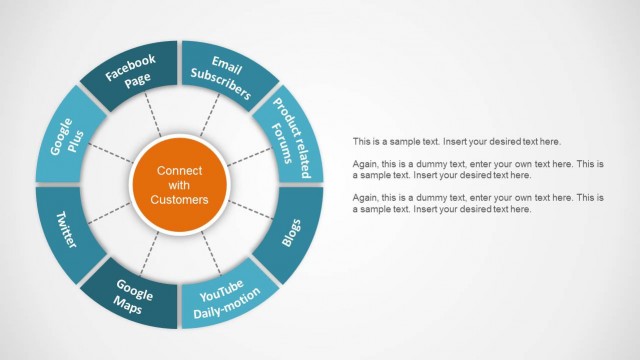 Facebook Page

Email Subscribers

Product related Forums

Blogs

YouTube Daily-motion

Google Maps

Twitter

Google Plus

Connect with Customers

This is a sample text. Insert your desired text here.

Again, this is a dummy text, enter your own text here. This is a sample text. Insert your desired text here.

Again, this is a dummy text, enter your own text here. This is a sample text. Insert your desired text here.